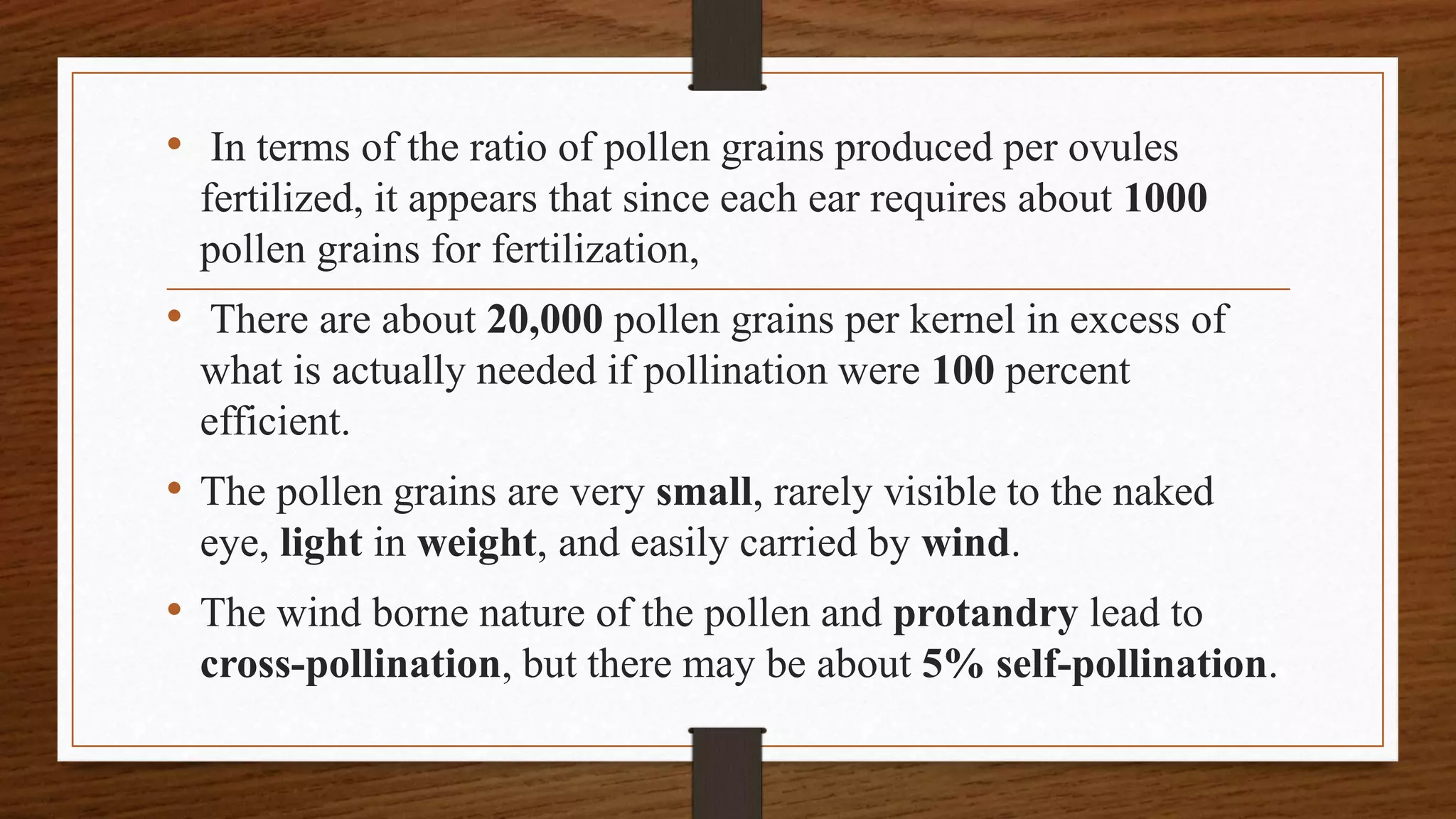 • In terms of the ratio of pollen grains produced per ovules fertilized, it appears that since each ear requires about 1000 pollen grains for fertilization,

• There are about 20,000 pollen grains per kernel in excess of what is actually needed if pollination were 100 percent efficient.

• The pollen grains are very small, rarely visible to the naked eye, light in weight, and easily carried by wind.

• The wind borne nature of the pollen and protandry lead to cross-pollination, but there may be about 5% self-pollination.